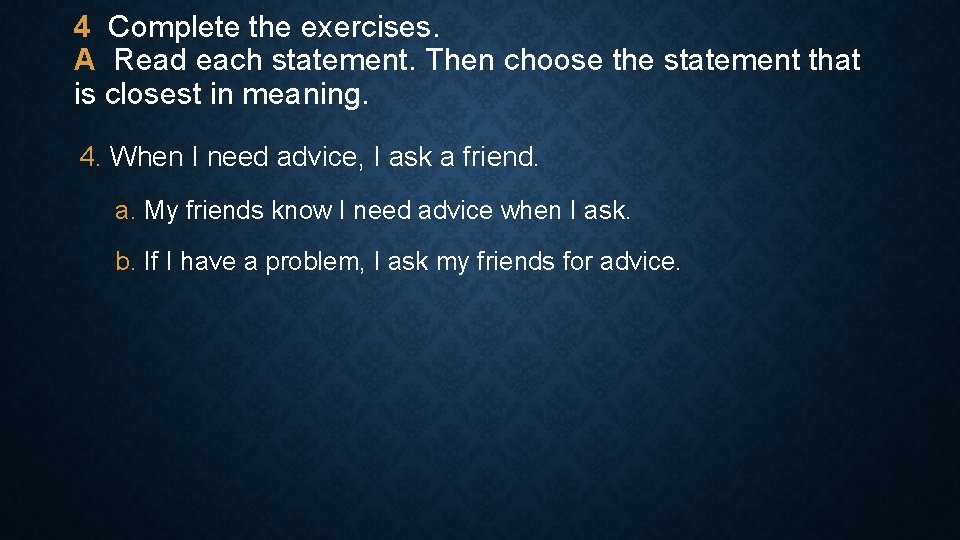 4 Complete the exercises.
A Read each statement. Then choose the statement that is closest in meaning.

4. When I need advice, I ask a friend.

a. My friends know I need advice when I ask.

b. If I have a problem, I ask my friends for advice.